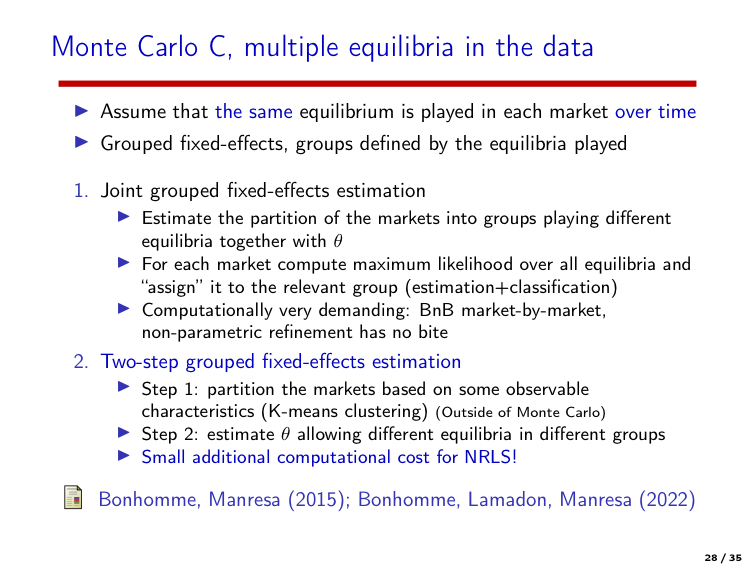 Monte Carlo C, multiple equilibria in the data

▶ Assume that the same equilibrium is played in each market over time

▶ Grouped fixed-effects, groups defined by the equilibria played

1. Joint grouped fixed-effects estimation
▶ Estimate the partition of the markets into groups playing different equilibria together with $\theta$
▶ For each market compute maximum likelihood over all equilibria and "assign" it to the relevant group (estimation+classification)
▶ Computationally very demanding: BnB market-by-market, non-parametric refinement has no bite

2. Two-step grouped fixed-effects estimation
▶ Step 1: partition the markets based on some observable characteristics (K-means clustering) (Outside of Monte Carlo)
▶ Step 2: estimate $\theta$ allowing different equilibria in different groups
▶ Small additional computational cost for NRLS!

Bonhomme, Manresa (2015); Bonhomme, Lamadon, Manresa (2022)

28 / 35